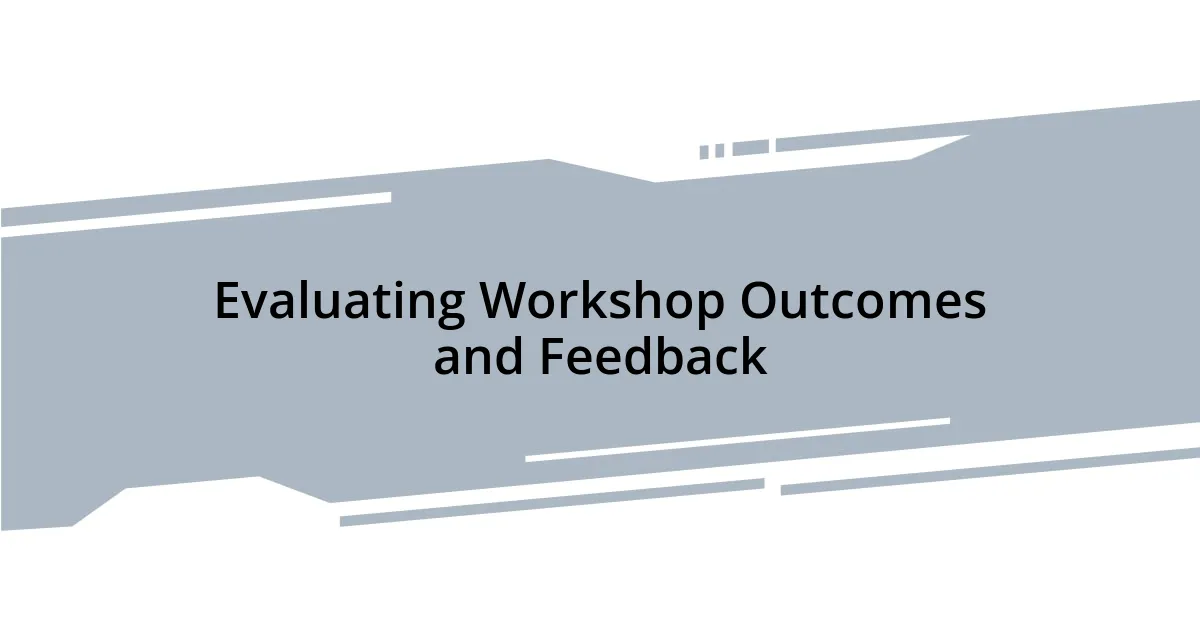 Evaluating Workshop Outcomes and Feedback